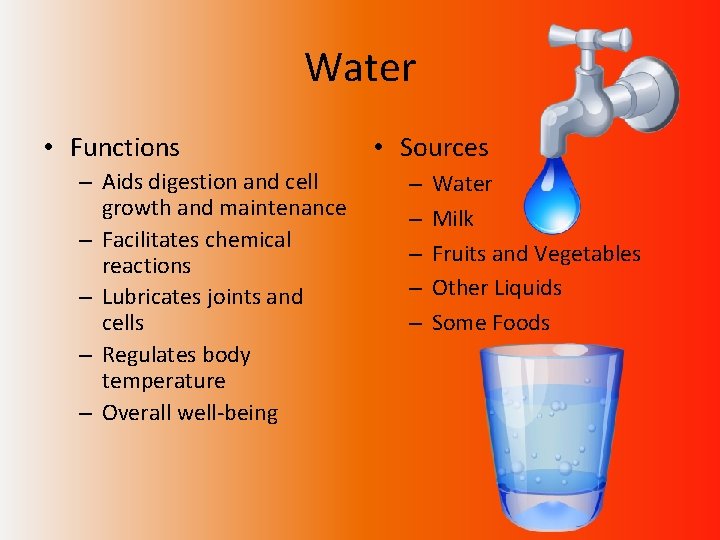 Water

• Functions
– Aids digestion and cell growth and maintenance
– Facilitates chemical reactions
– Lubricates joints and cells
– Regulates body temperature
– Overall well-being

• Sources
– Water
– Milk
– Fruits and Vegetables
– Other Liquids
– Some Foods